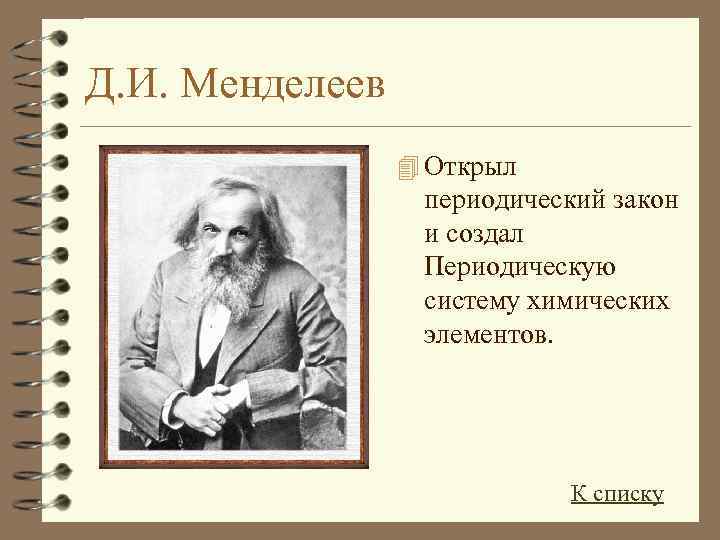 Д.И. Менделеев

Открыл периодический закон и создал Периодическую систему химических элементов.

К списку